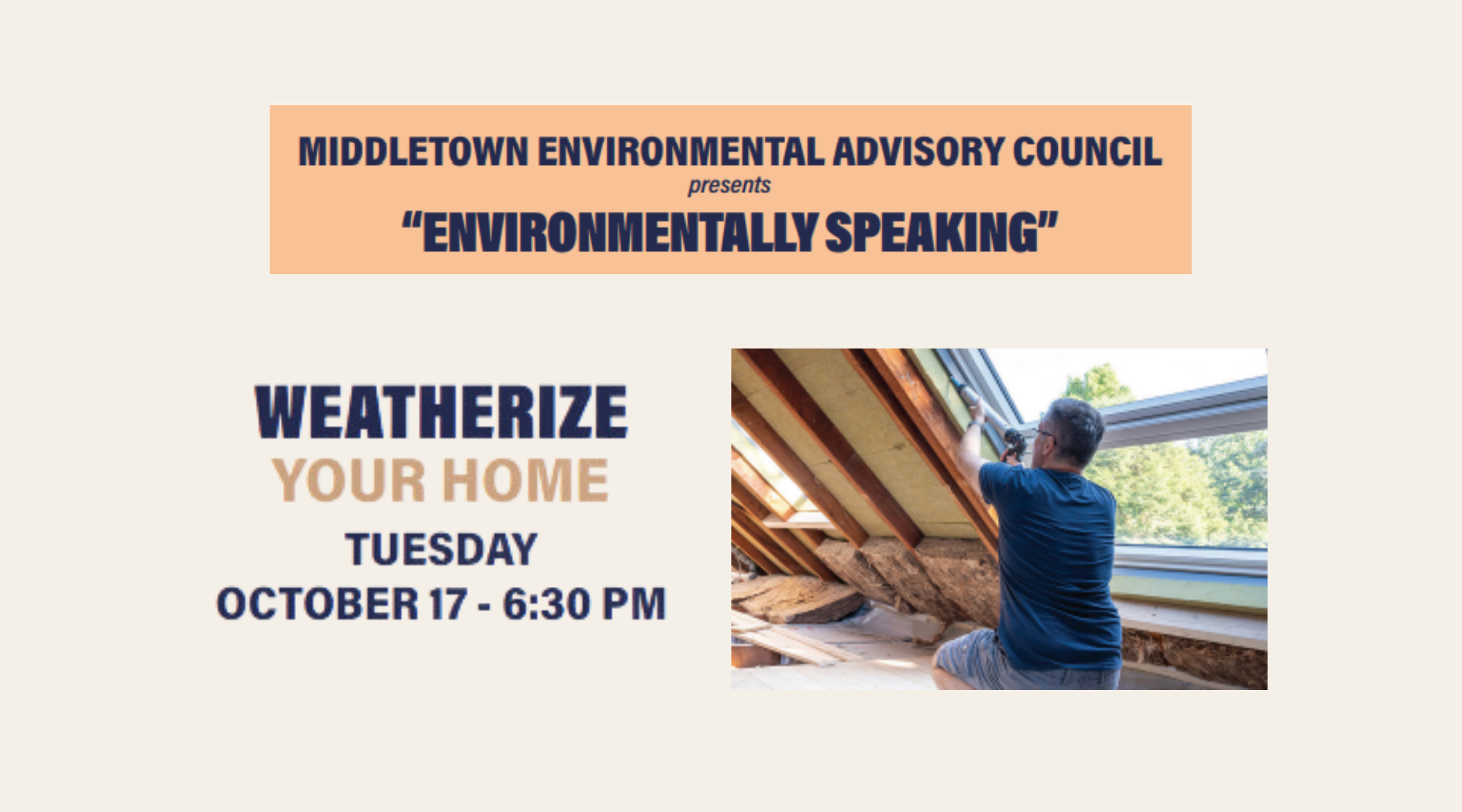 MIDDLETOWN ENVIRONMENTAL ADVISORY COUNCIL
presents
"ENVIRONMENTALLY SPEAKING"

WEATHERIZE
YOUR HOME
TUESDAY
OCTOBER 17 - 6:30 PM